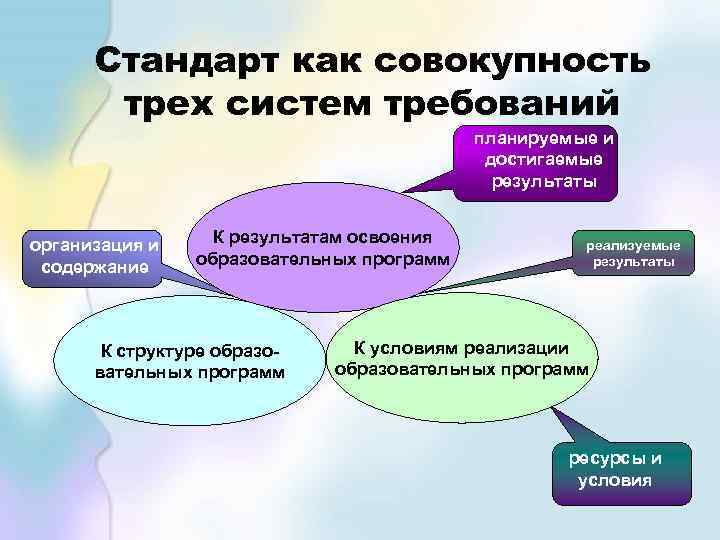 Стандарт как совокупность трех систем требований

планируемые и достигаемые результаты

организация и содержание

К результатам освоения образовательных программ

реализуемые результаты

К структуре образовательных программ

К условиям реализации образовательных программ

ресурсы и условия